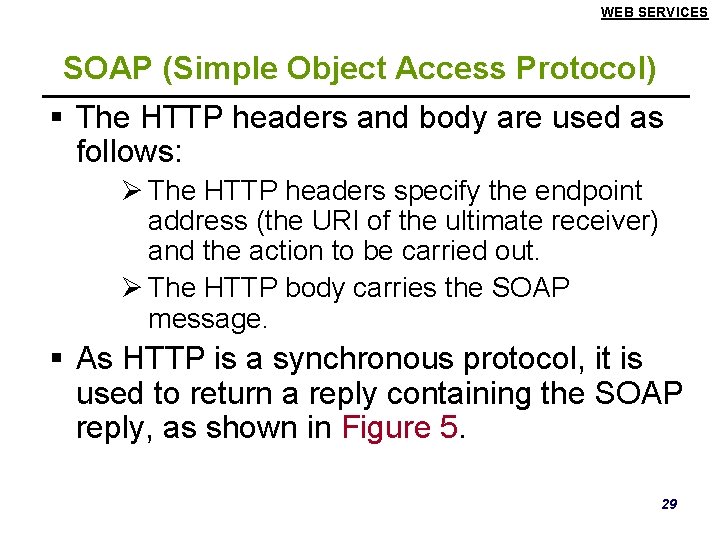 WEB SERVICES

SOAP (Simple Object Access Protocol)

▪ The HTTP headers and body are used as follows:

➢ The HTTP headers specify the endpoint address (the URI of the ultimate receiver) and the action to be carried out.

➢ The HTTP body carries the SOAP message.

▪ As HTTP is a synchronous protocol, it is used to return a reply containing the SOAP reply, as shown in Figure 5.

29